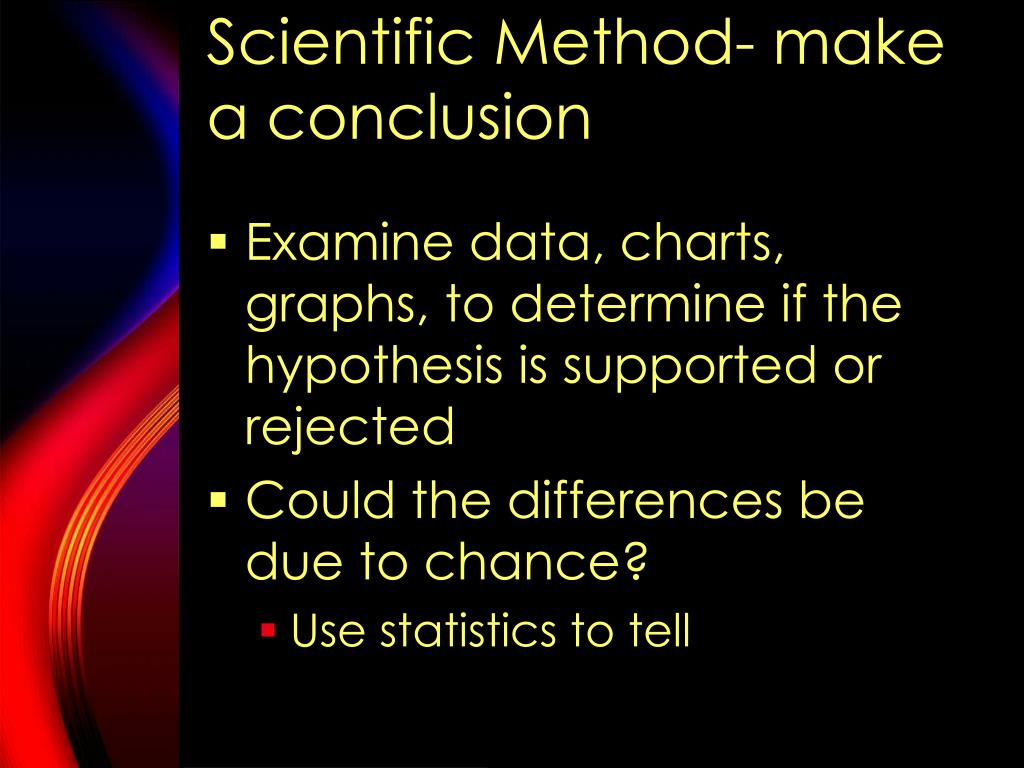 Scientific Method- make a conclusion

▪ Examine data, charts, graphs, to determine if the hypothesis is supported or rejected

▪ Could the differences be due to chance?

▪ Use statistics to tell